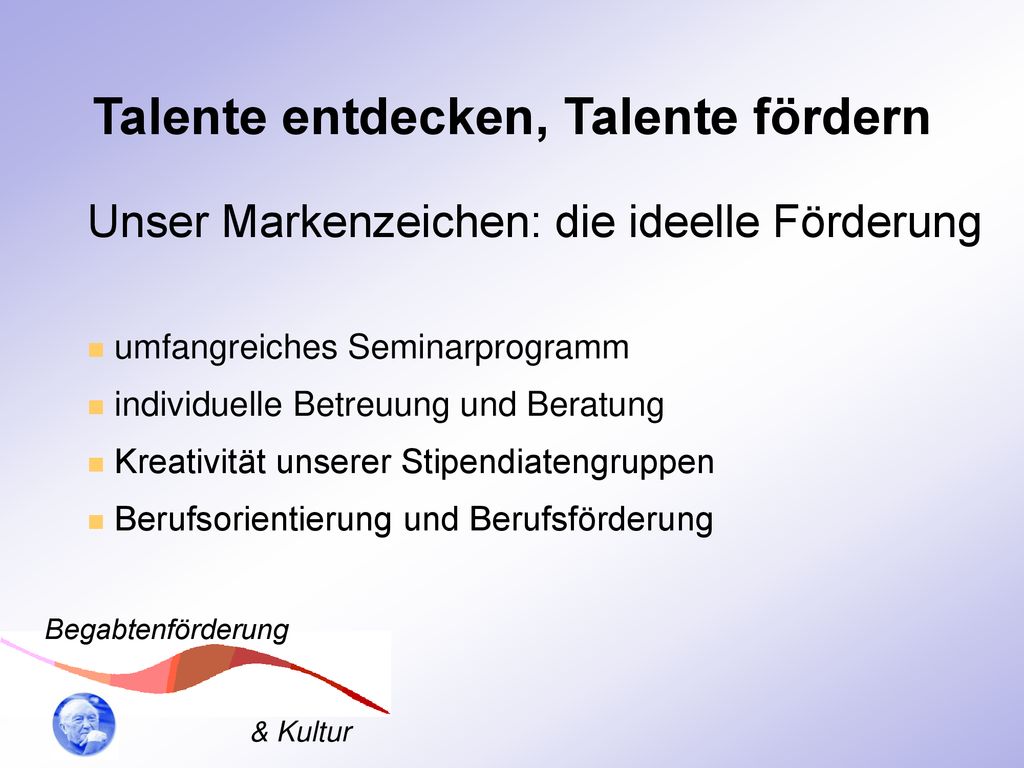 Talente entdecken, Talente fördern

Unser Markenzeichen: die ideelle Förderung

umfangreiches Seminarprogramm

individuelle Betreuung und Beratung

Kreativität unserer Stipendiatengruppen

Berufsorientierung und Berufsförderung

Begabtenförderung

& Kultur